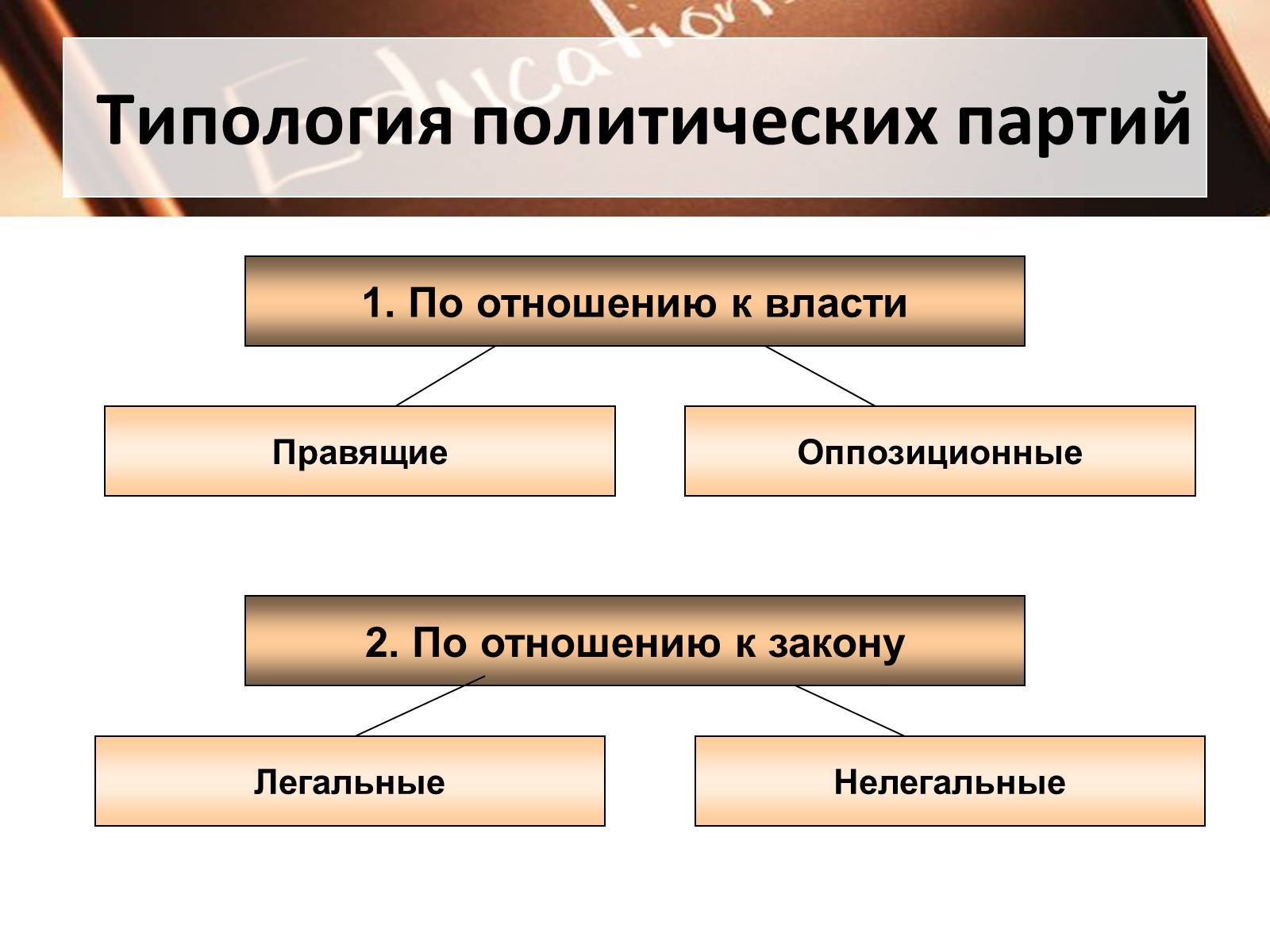 Education

Типология политических партий

1. По отношению к власти

Правящие

Оппозиционные

2. По отношению к закону

Легальные

Нелегальные